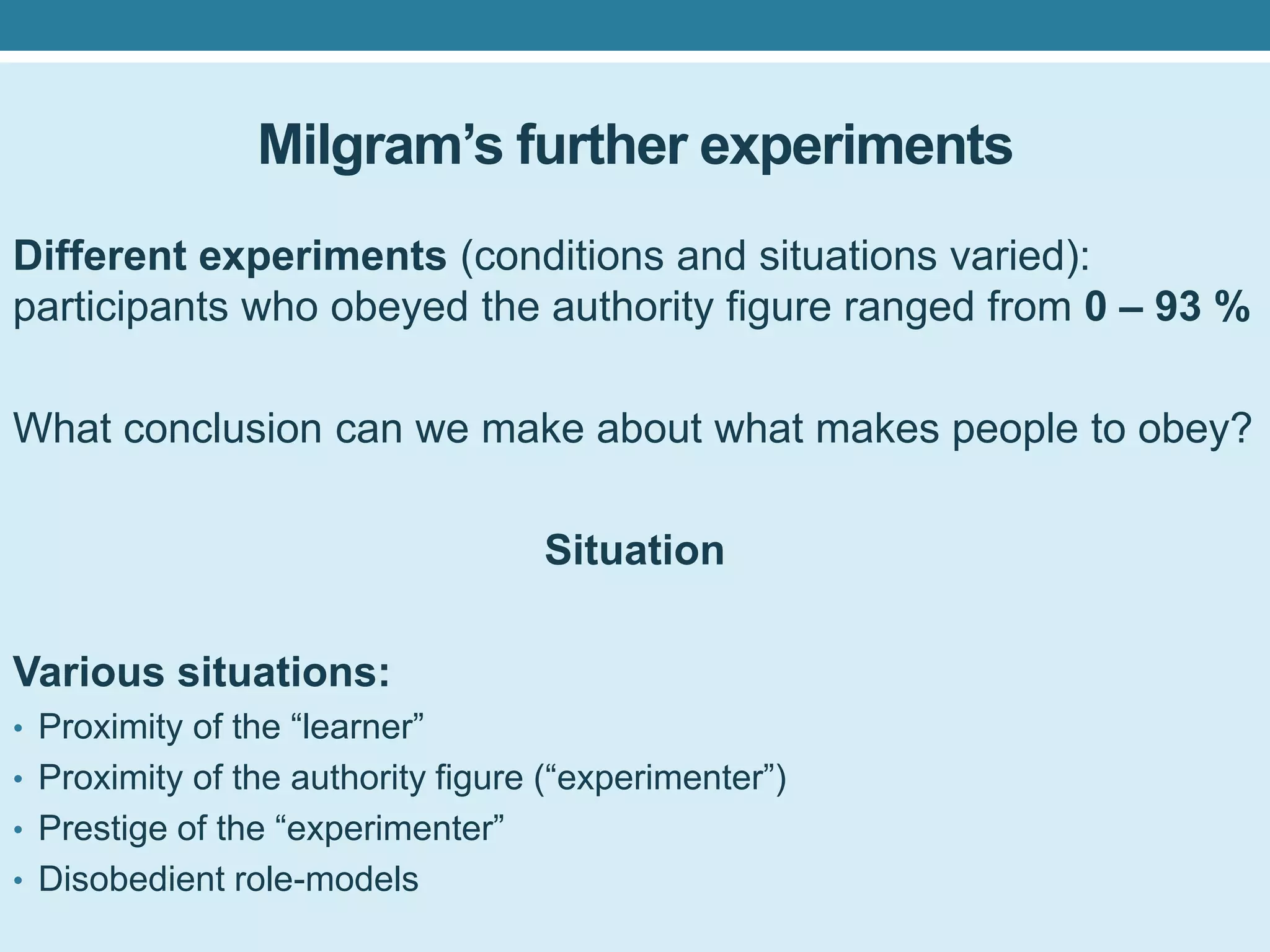 Milgram’s further experiments

Different experiments (conditions and situations varied): participants who obeyed the authority figure ranged from 0 – 93 %

What conclusion can we make about what makes people to obey?

Situation

Various situations:
• Proximity of the “learner”
• Proximity of the authority figure (“experimenter”)
• Prestige of the “experimenter”
• Disobedient role-models